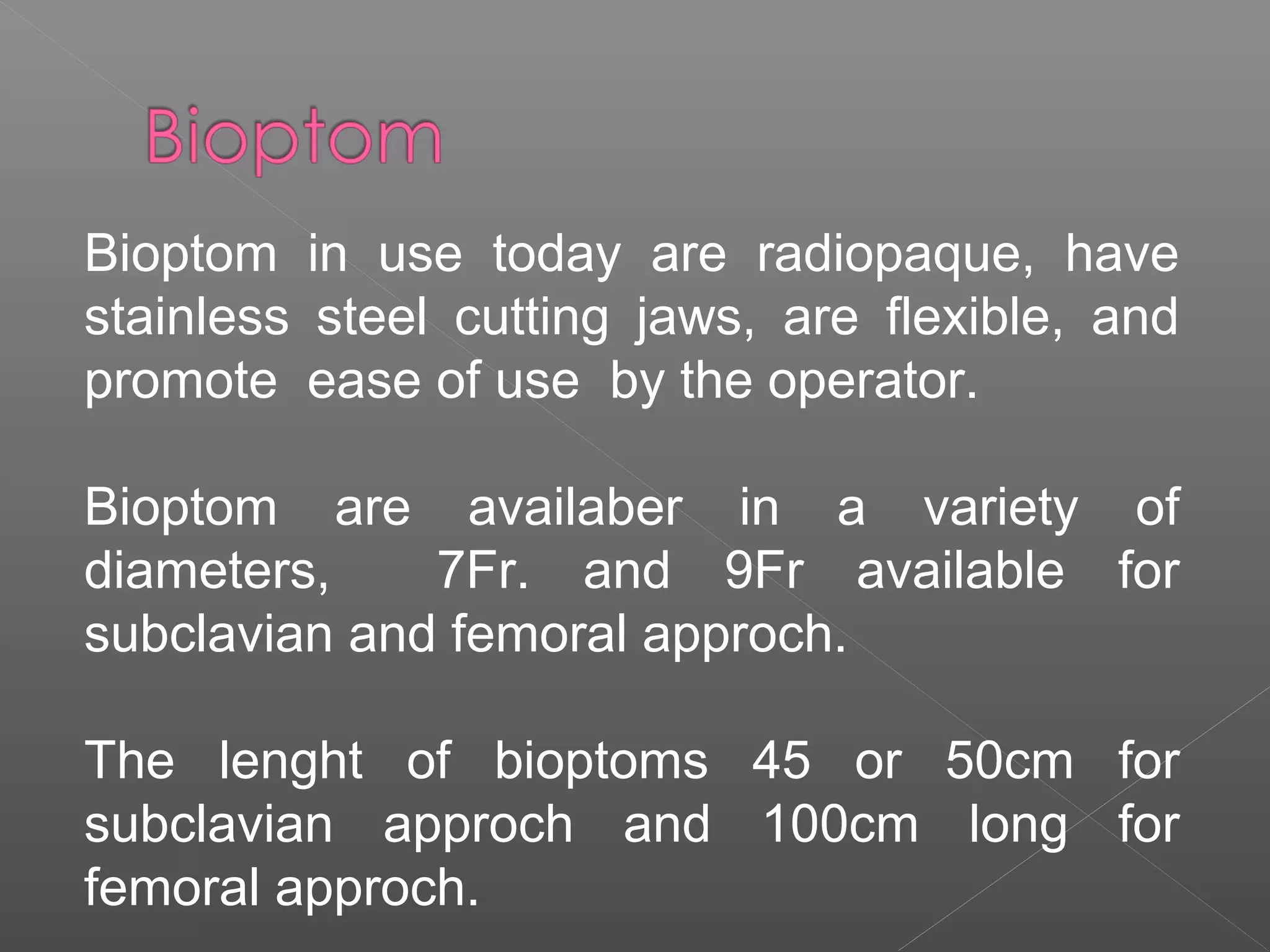 Bioptom

Bioptom in use today are radiopaque, have stainless steel cutting jaws, are flexible, and promote ease of use by the operator.

Bioptom are availaber in a variety of diameters, 7Fr. and 9Fr available for subclavian and femoral approch.

The lenght of bioptoms 45 or 50cm for subclavian approch and 100cm long for femoral approch.